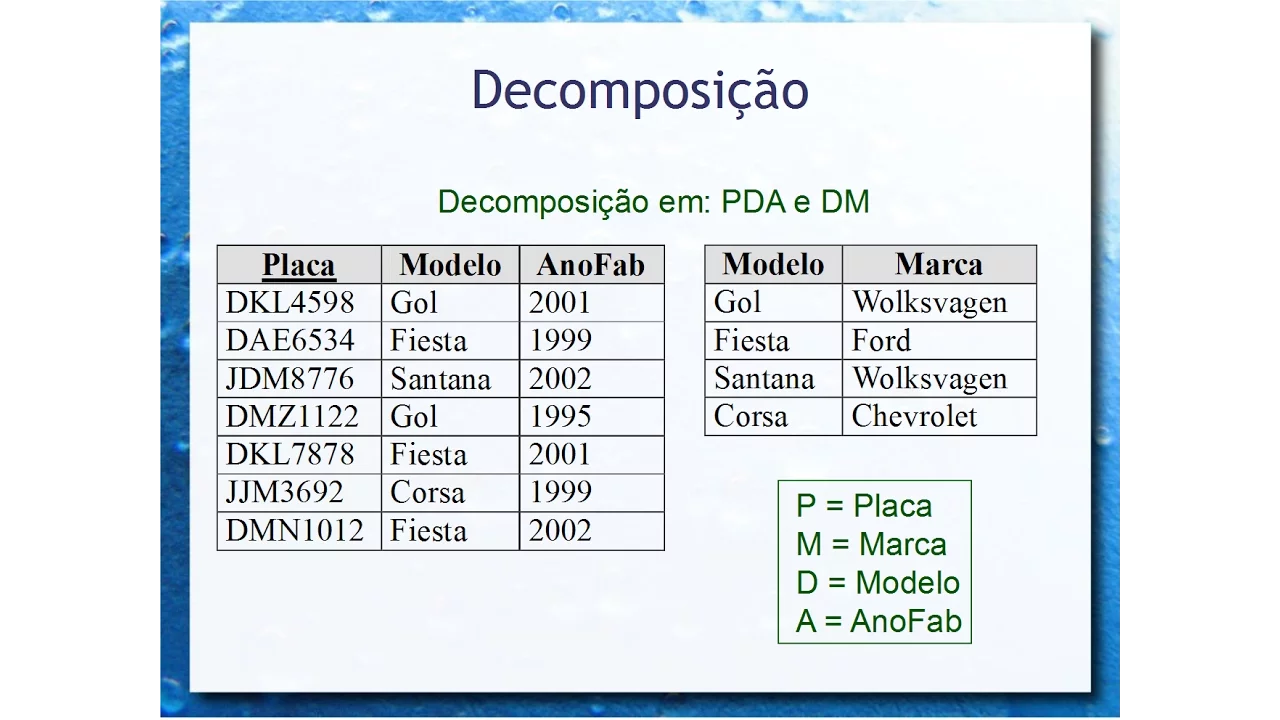 Decomposição

Decomposição em: PDA e DM

| Placa | Modelo | AnoFab |
|---|---|---|
| DKL4598 | Gol | 2001 |
| DAE6534 | Fiesta | 1999 |
| JDM8776 | Santana | 2002 |
| DMZ1122 | Gol | 1995 |
| DKL7878 | Fiesta | 2001 |
| JJM3692 | Corsa | 1999 |
| DMN1012 | Fiesta | 2002 |

| Modelo | Marca |
|---|---|
| Gol | Wolksvagen |
| Fiesta | Ford |
| Santana | Wolksvagen |
| Corsa | Chevrolet |

P = Placa
M = Marca
D = Modelo
A = AnoFab